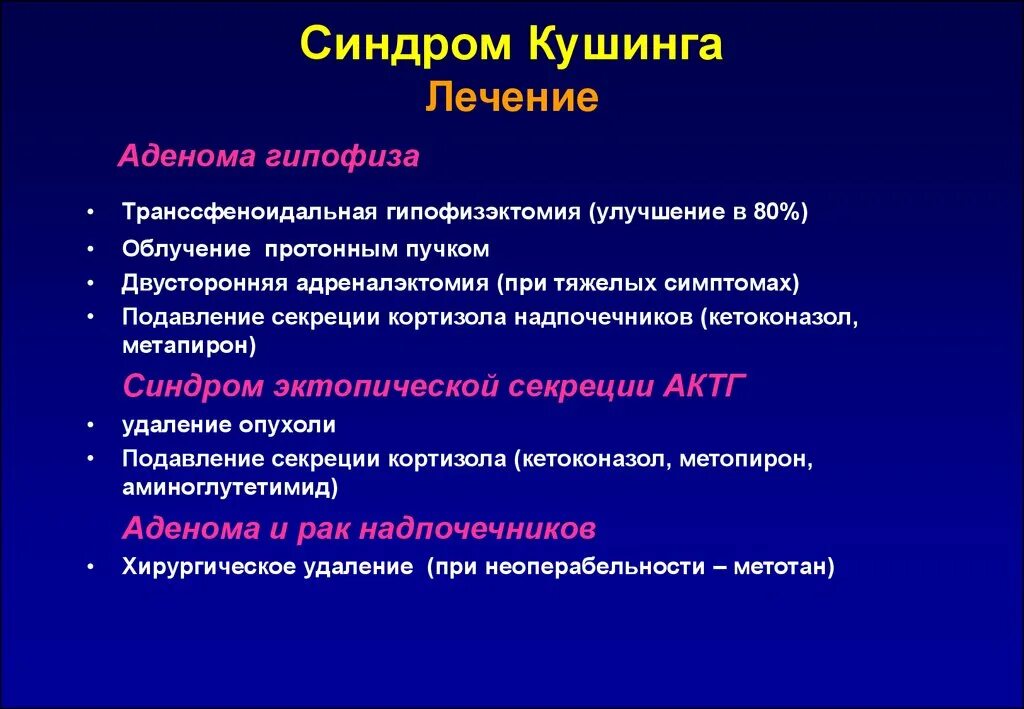 Синдром Кушинга
Лечение

Аденома гипофиза

• Транссфеноидальная гипофизэктомия (улучшение в 80%)
• Облучение протонным пучком
• Двусторонняя адреналэктомия (при тяжелых симптомах)
• Подавление секреции кортизола надпочечников (кетоконазол, метапирон)

Синдром эктопической секреции АКТГ

• удаление опухоли
• Подавление секреции кортизола (кетоконазол, метопирон, аминоглутетимид)

Аденома и рак надпочечников

• Хирургическое удаление (при неоперабельности – метотан)